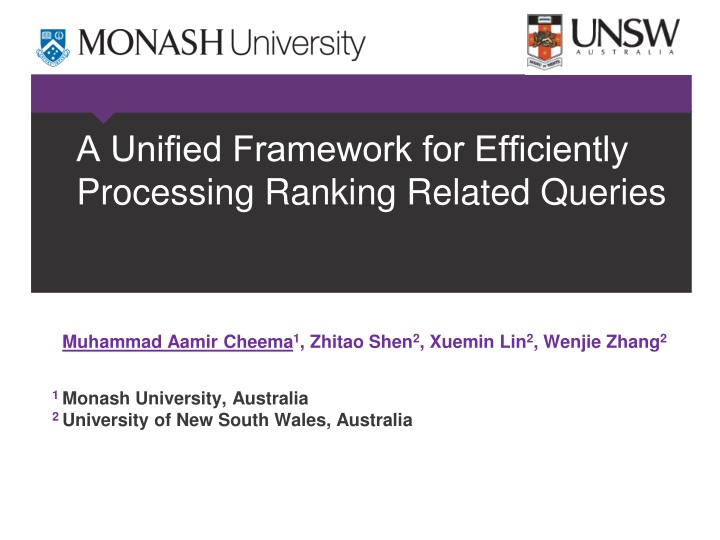 MONASH University

UNSW AUSTRALIA

A Unified Framework for Efficiently Processing Ranking Related Queries

Muhammad Aamir Cheema$^1$, Zhitao Shen$^2$, Xuemin Lin$^2$, Wenjie Zhang$^2$

$^1$ Monash University, Australia
$^2$ University of New South Wales, Australia